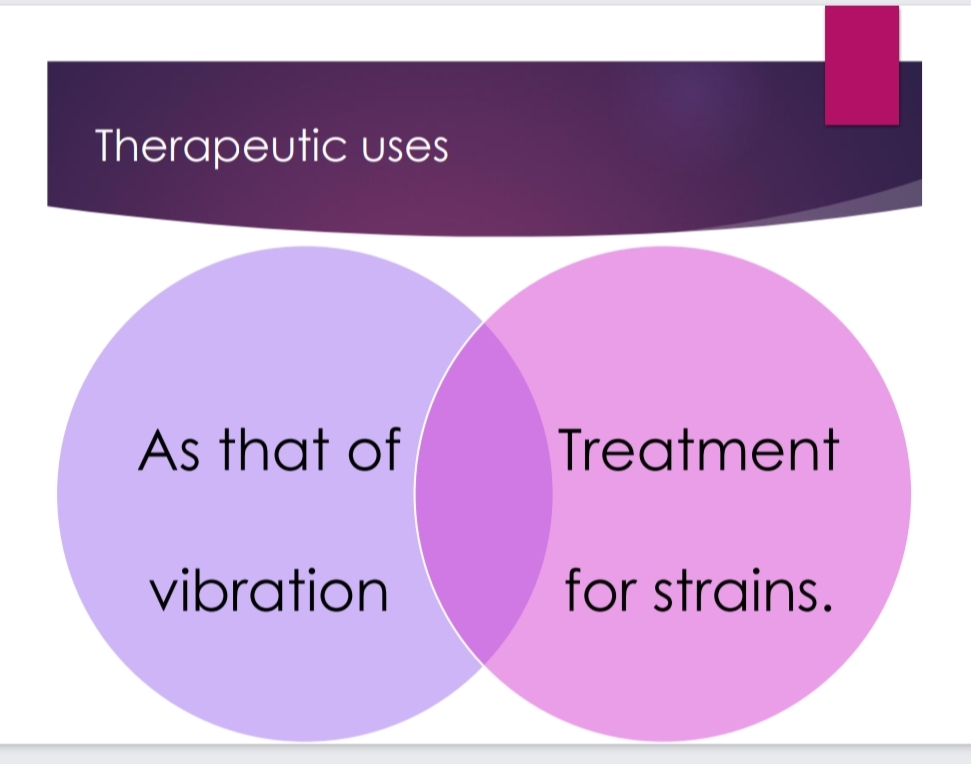 Therapeutic uses

As that of vibration

Treatment for strains.